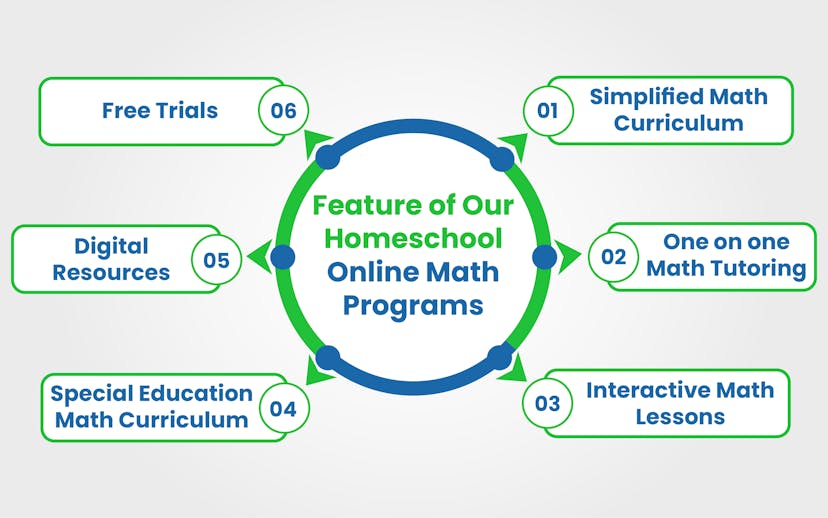 Feature of Our Homeschool Online Math Programs

01 Simplified Math Curriculum

02 One on one Math Tutoring

03 Interactive Math Lessons

04 Special Education Math Curriculum

05 Digital Resources

06 Free Trials